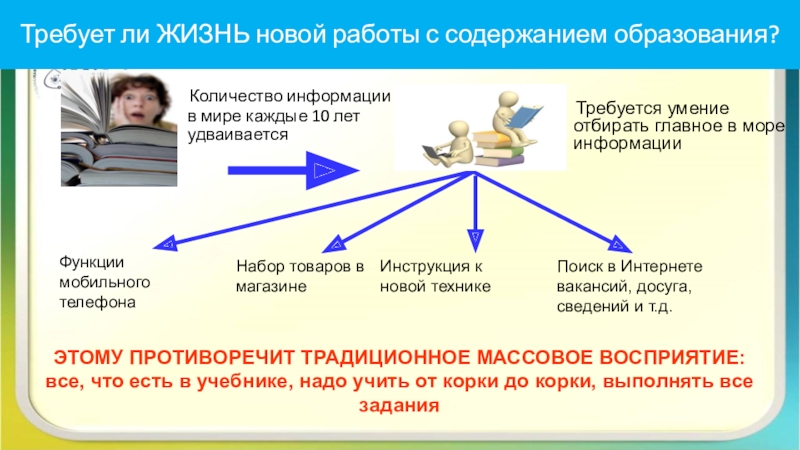 Требует ли ЖИЗНЬ новой работы с содержанием образования?

Количество информации в мире каждые 10 лет удваивается

Требуется умение отбирать главное в море информации

Функции мобильного телефона

Набор товаров в магазине

Инструкция к новой технике

Поиск в Интернете вакансий, досуга, сведений и т.д.

ЭТОМУ ПРОТИВОРЕЧИТ ТРАДИЦИОННОЕ МАССОВОЕ ВОСПРИЯТИЕ: все, что есть в учебнике, надо учить от корки до корки, выполнять все задания